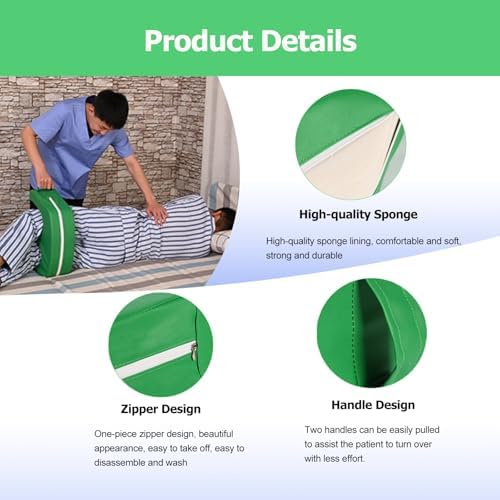 Product Details

High-quality Sponge

High-quality sponge lining, comfortable and soft, strong and durable

Zipper Design

One-piece zipper design, beautiful appearance, easy to take off, easy to disassemble and wash

Handle Design

Two handles can be easily pulled to assist the patient to turn over with less effort.